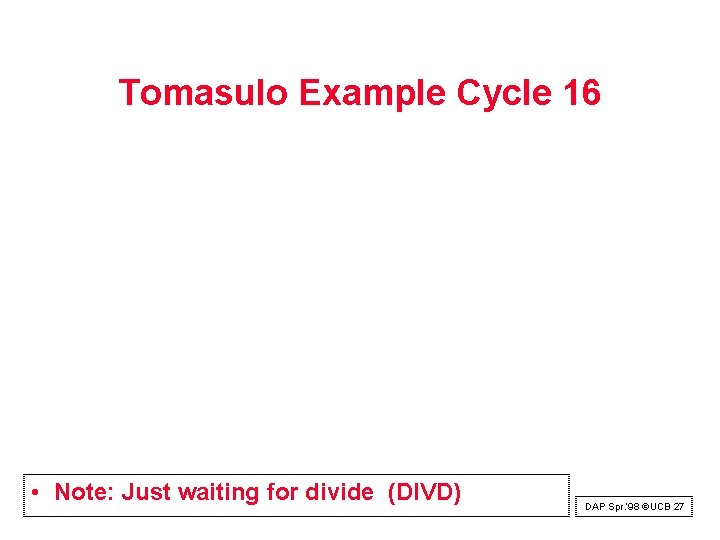 Tomasulo Example Cycle 16

• Note: Just waiting for divide (DIVD)

DAP Spr.'98 ©UCB 27